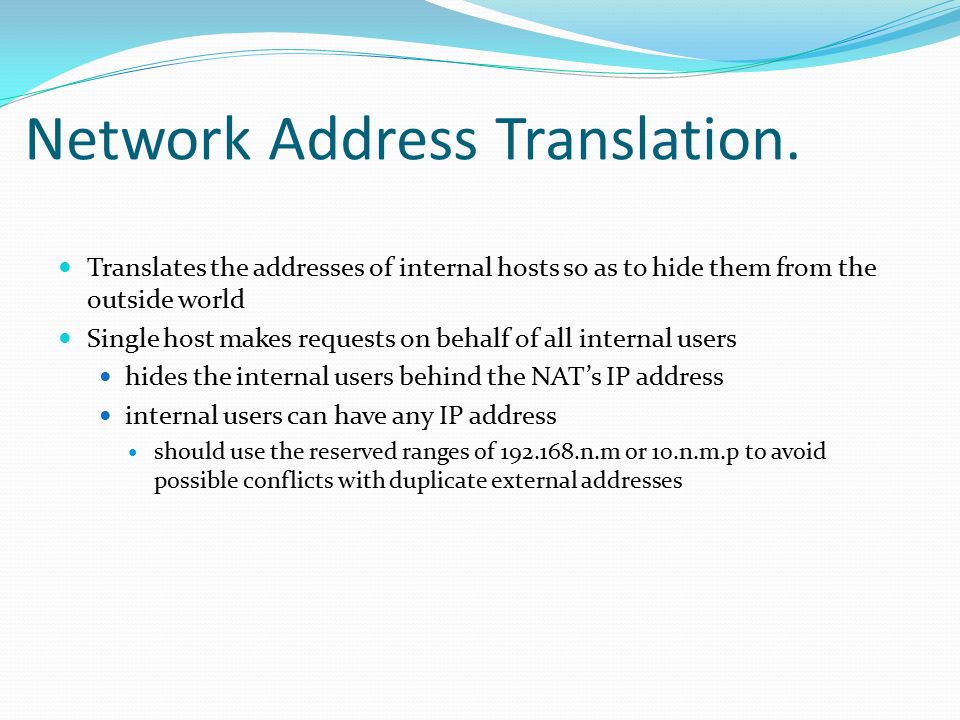 Network Address Translation.

- Translates the addresses of internal hosts so as to hide them from the outside world
- Single host makes requests on behalf of all internal users
  - hides the internal users behind the NAT's IP address
  - internal users can have any IP address
    - should use the reserved ranges of 192.168.n.m or 10.n.m.p to avoid possible conflicts with duplicate external addresses